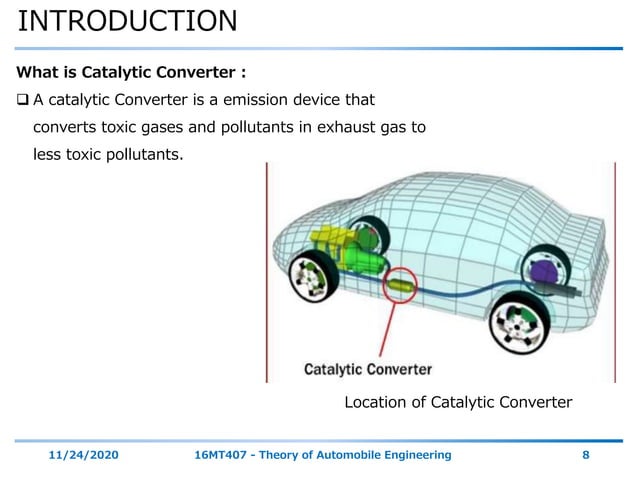 INTRODUCTION

What is Catalytic Converter :

❑ A catalytic Converter is a emission device that converts toxic gases and pollutants in exhaust gas to less toxic pollutants.

Catalytic Converter

Location of Catalytic Converter

11/24/2020 16MT407 - Theory of Automobile Engineering 8